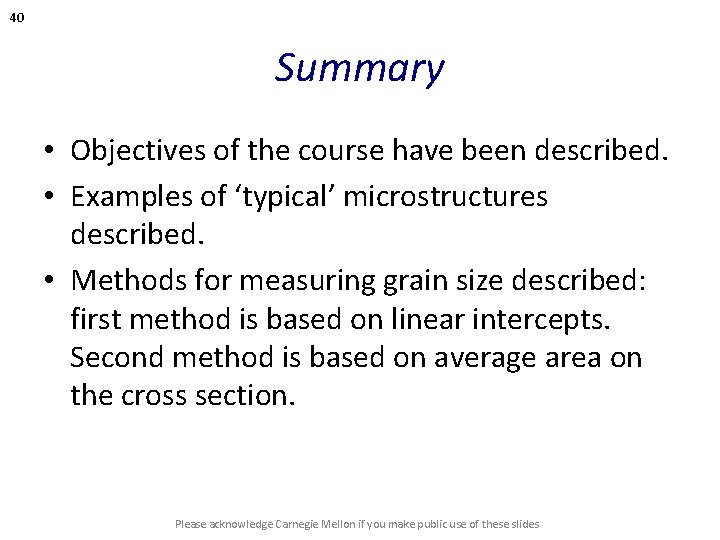 40

Summary

• Objectives of the course have been described.
• Examples of ‘typical’ microstructures described.
• Methods for measuring grain size described: first method is based on linear intercepts. Second method is based on average area on the cross section.

Please acknowledge Carnegie Mellon if you make public use of these slides